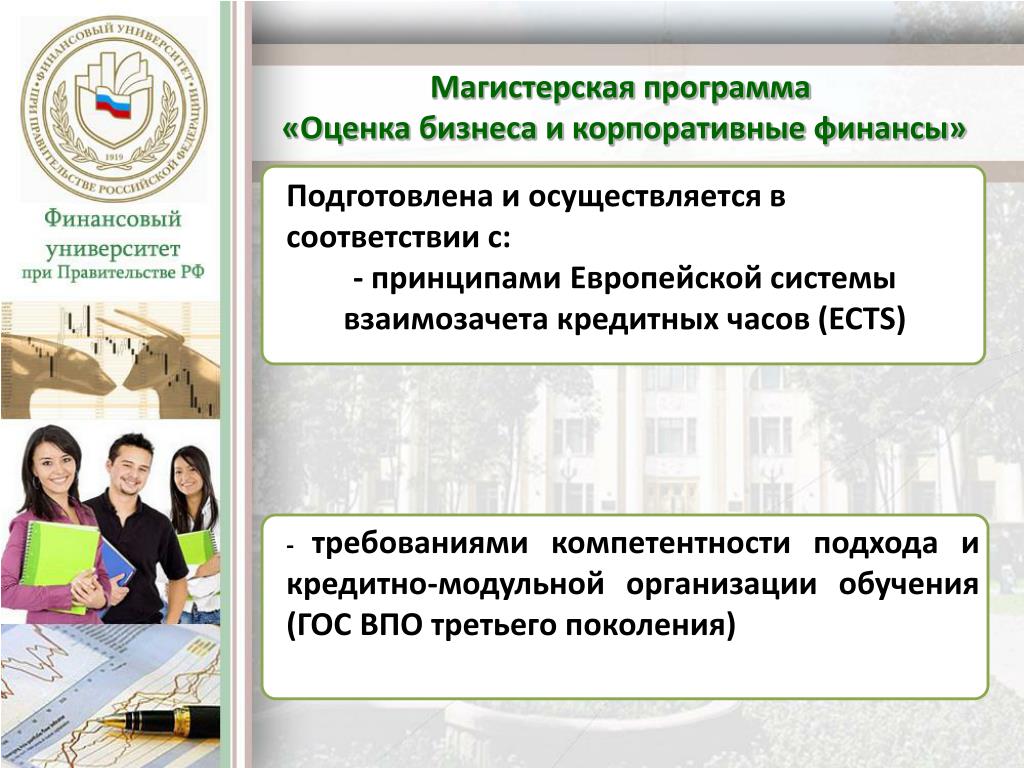 ФИНАНСОВЫЙ УНИВЕРСИТЕТ ПРИ ПРАВИТЕЛЬСТВЕ РОССИЙСКОЙ ФЕДЕРАЦИИ
1919

Финансовый университет при Правительстве РФ

Магистерская программа
«Оценка бизнеса и корпоративные финансы»

Подготовлена и осуществляется в соответствии с:
- принципами Европейской системы взаимозачета кредитных часов (ECTS)

- требованиями компетентности подхода и кредитно-модульной организации обучения (ГОС ВПО третьего поколения)